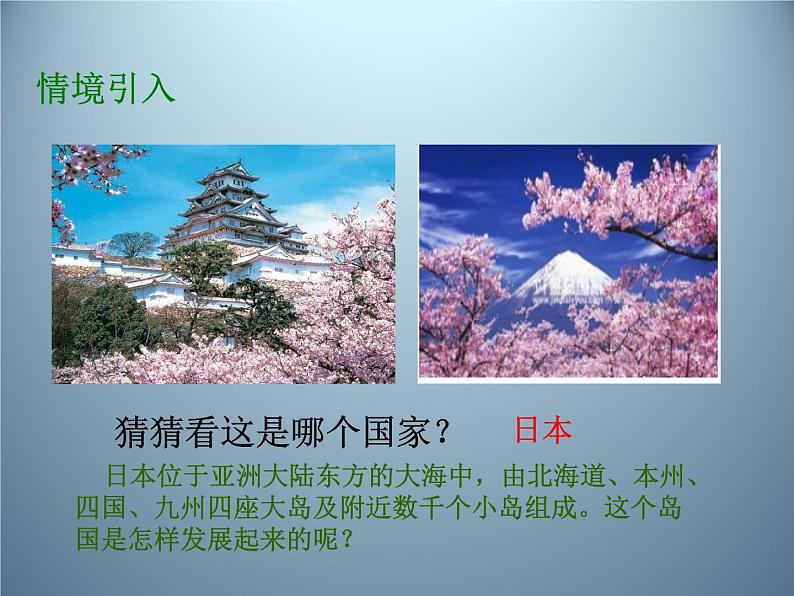 情境引入

猜猜看这是哪个国家？ 日本

日本位于亚洲大陆东方的大海中，由北海道、本州、四国、九州四座大岛及附近数千个小岛组成。这个岛国是怎样发展起来的呢？